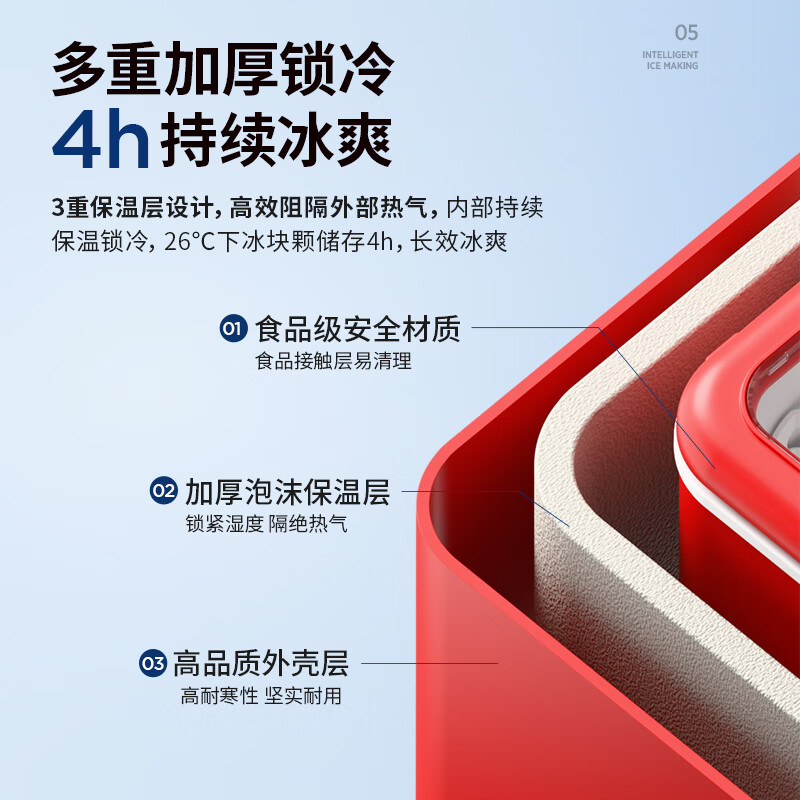 05
INTELLIGENT
ICE MAKING

多重加厚锁冷
4h 持续冰爽

3重保温层设计，高效阻隔外部热气，内部持续保温锁冷，26°C下冰块颗储存4h，长效冰爽

01 食品级安全材质
食品接触层易清理

02 加厚泡沫保温层
锁紧湿度 隔绝热气

03 高品质外壳层
高耐寒性 坚实耐用